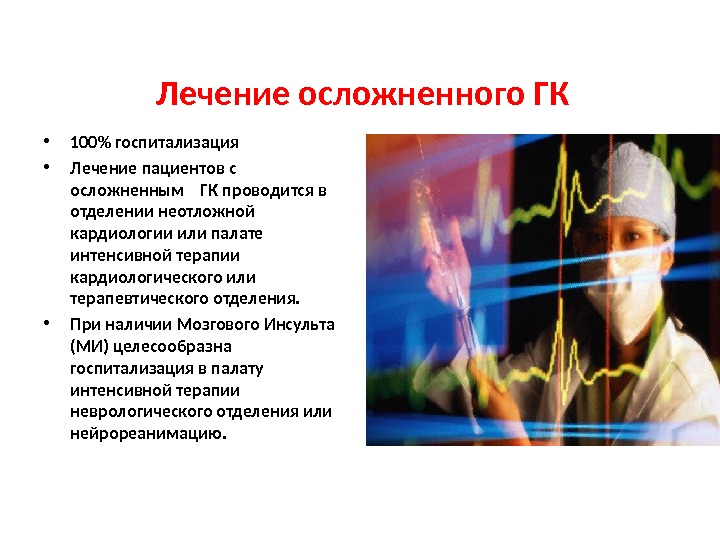 Лечение осложненного ГК

• 100% госпитализация
• Лечение пациентов с осложненным ГК проводится в отделении неотложной кардиологии или палате интенсивной терапии кардиологического или терапевтического отделения.
• При наличии Мозгового Инсульта (МИ) целесообразна госпитализация в палату интенсивной терапии неврологического отделения или нейрореанимацию.